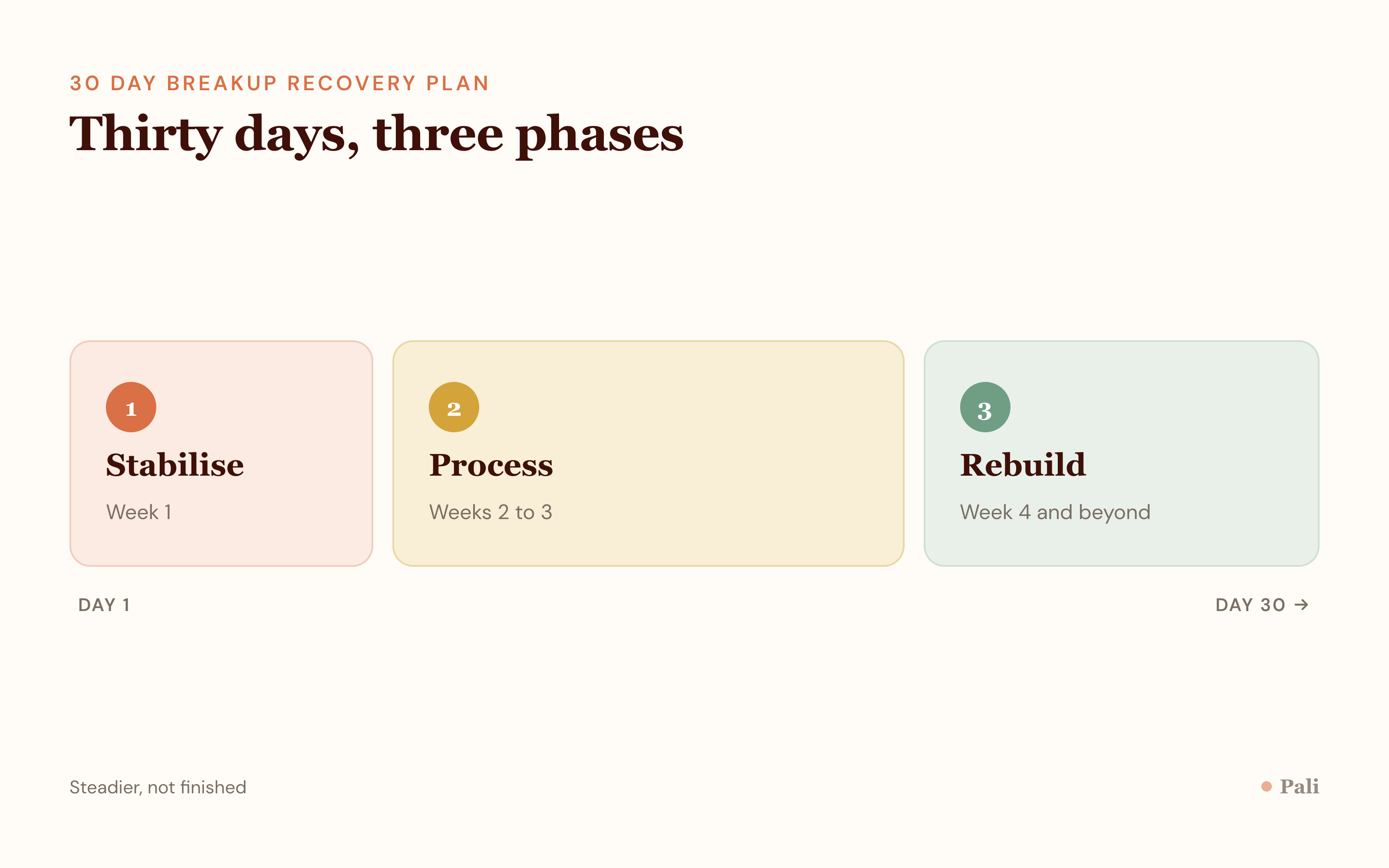 30 DAY BREAKUP RECOVERY PLAN

Thirty days, three phases

1
Stabilise
Week 1

2
Process
Weeks 2 to 3

3
Rebuild
Week 4 and beyond

DAY 1

DAY 30 →

Steadier, not finished

Pali